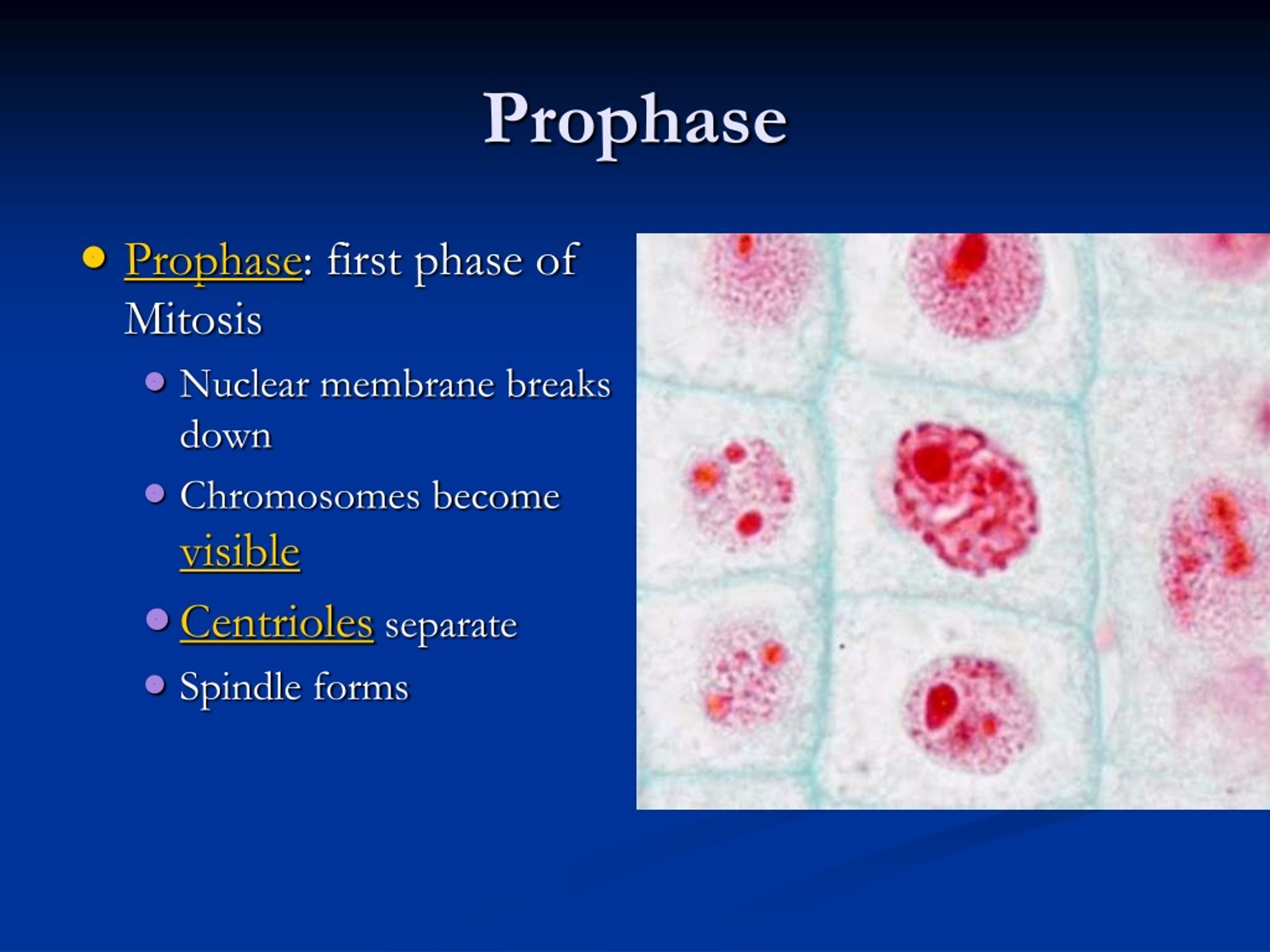 Prophase

- Prophase: first phase of Mitosis
  - Nuclear membrane breaks down
  - Chromosomes become visible
  - Centrioles separate
  - Spindle forms